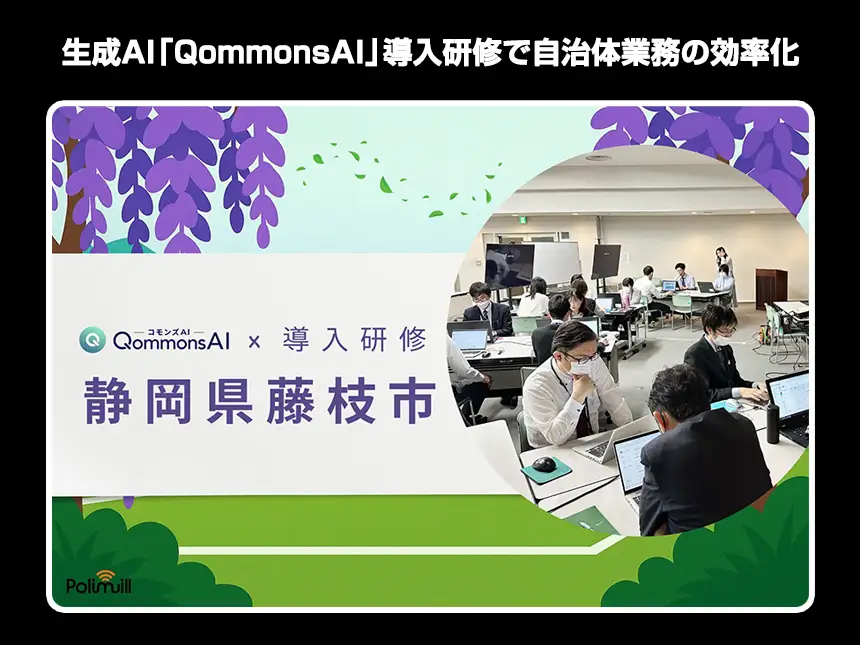 生成AI「QommonsAI」導入研修で自治体業務の効率化

コモンズAI
QommonsAI × 導入研修

静岡県藤枝市

Polimill